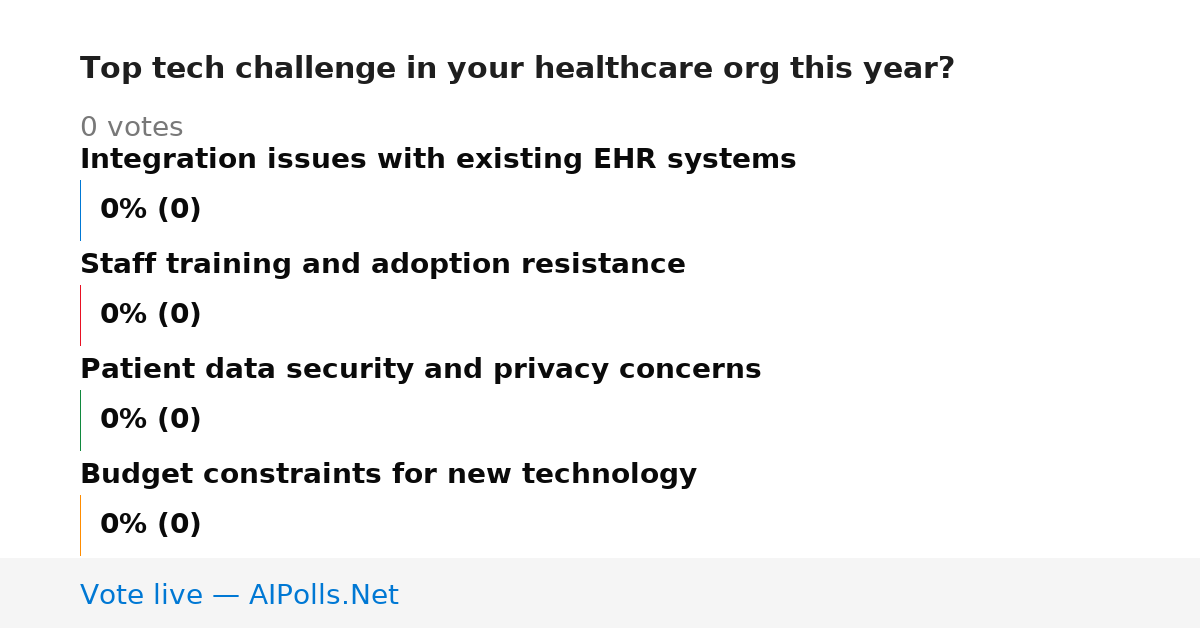 Top tech challenge in your healthcare org this year?

0 votes

Integration issues with existing EHR systems

0% (0)

Staff training and adoption resistance

0% (0)

Patient data security and privacy concerns

0% (0)

Budget constraints for new technology

0% (0)

Vote live — AIPolls.Net